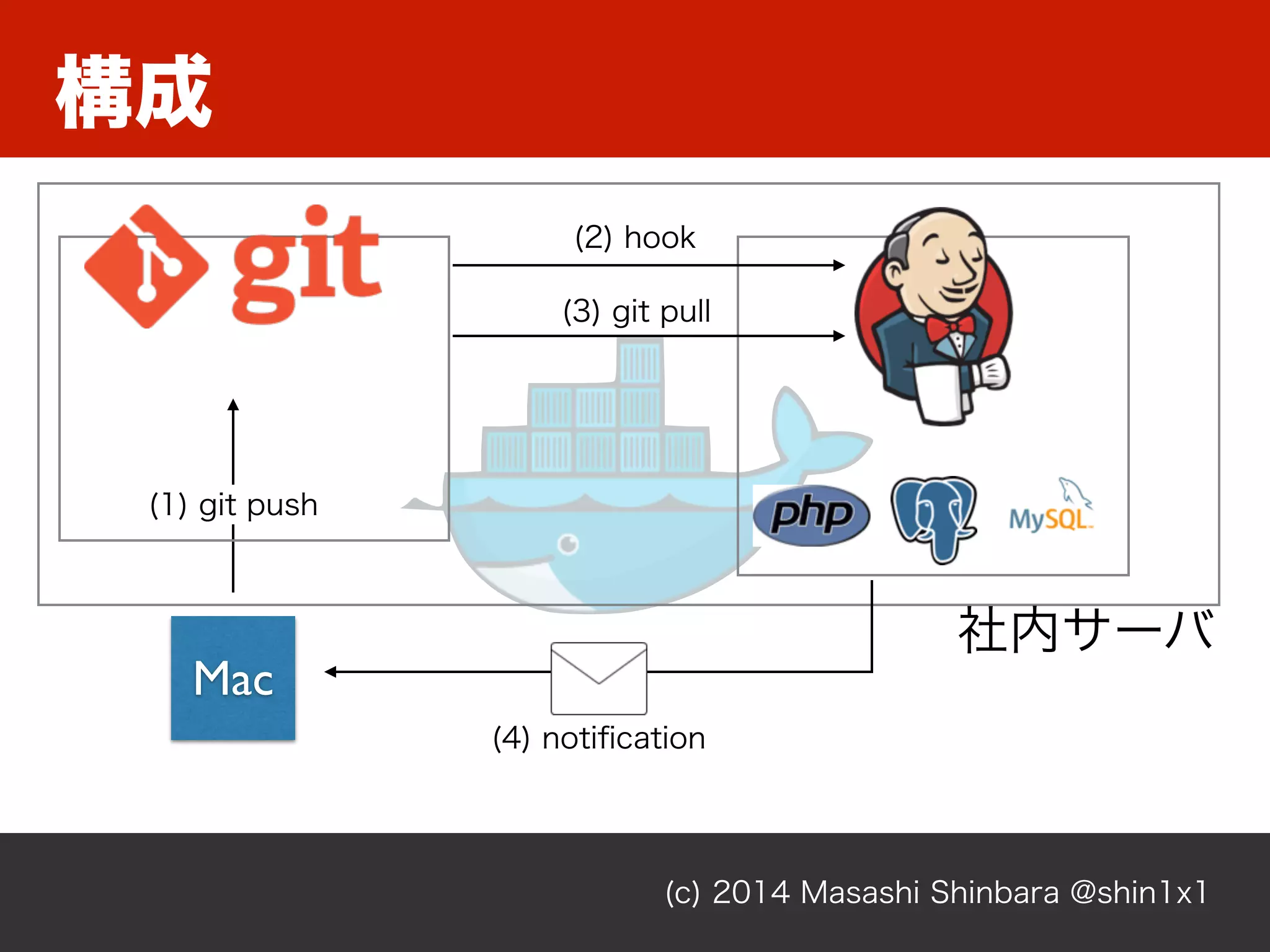 構成

git

(2) hook

(3) git pull

(1) git push

php

MySQL

社内サーバ

Mac

(4) notification

(c) 2014 Masashi Shinbara @shin1x1